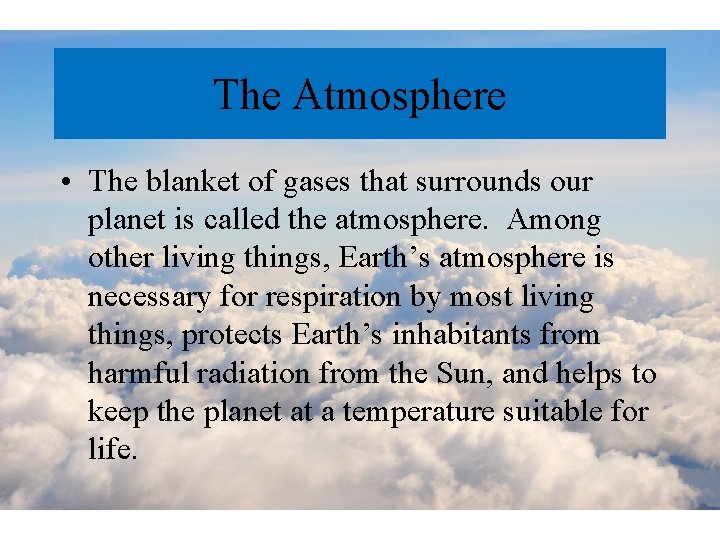 The Atmosphere

• The blanket of gases that surrounds our planet is called the atmosphere. Among other living things, Earth’s atmosphere is necessary for respiration by most living things, protects Earth’s inhabitants from harmful radiation from the Sun, and helps to keep the planet at a temperature suitable for life.